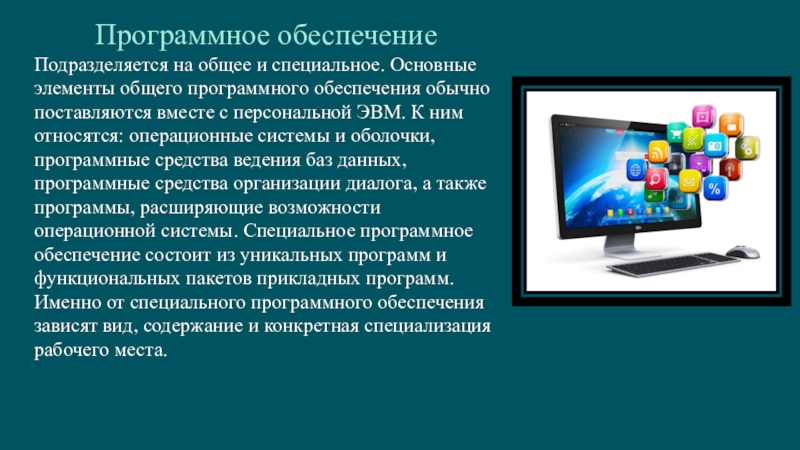 Программное обеспечение

Подразделяется на общее и специальное. Основные элементы общего программного обеспечения обычно поставляются вместе с персональной ЭВМ. К ним относятся: операционные системы и оболочки, программные средства ведения баз данных, программные средства организации диалога, а также программы, расширяющие возможности операционной системы. Специальное программное обеспечение состоит из уникальных программ и функциональных пакетов прикладных программ. Именно от специального программного обеспечения зависят вид, содержание и конкретная специализация рабочего места.